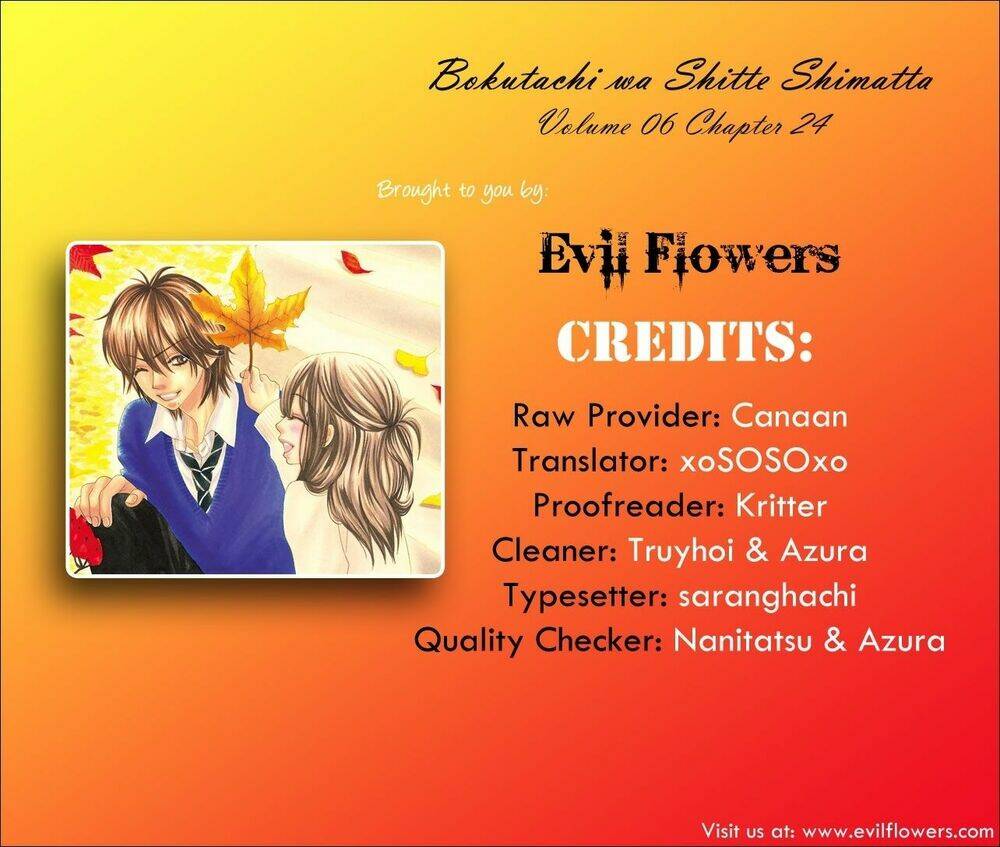 Bokutachi wa Shitte Shimatta
Volume 06 Chapter 24

Brought to you by:

Evil Flowers

CREDITS:

Raw Provider: Canaan
Translator: xoSOSOxo
Proofreader: Kritter
Cleaner: Truyhoi & Azura
Typesetter: saranghachi
Quality Checker: Nanitatsu & Azura

Visit us at: www.evilflowers.com